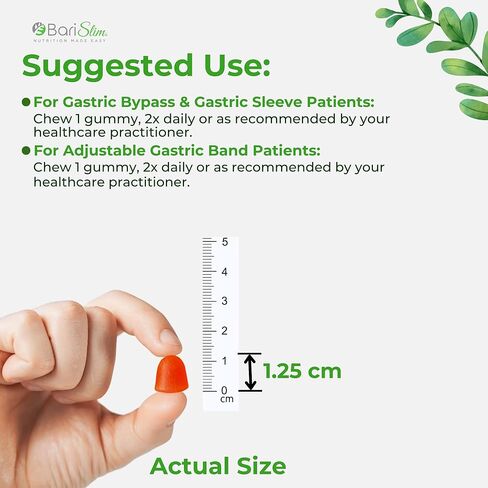 BariSlim
NUTRITION MADE EASY

Suggested Use:

For Gastric Bypass & Gastric Sleeve Patients: Chew 1 gummy, 2x daily or as recommended by your healthcare practitioner.

For Adjustable Gastric Band Patients: Chew 1 gummy, 2x daily or as recommended by your healthcare practitioner.

5
4
3
2
1
0
cm

1.25 cm

Actual Size